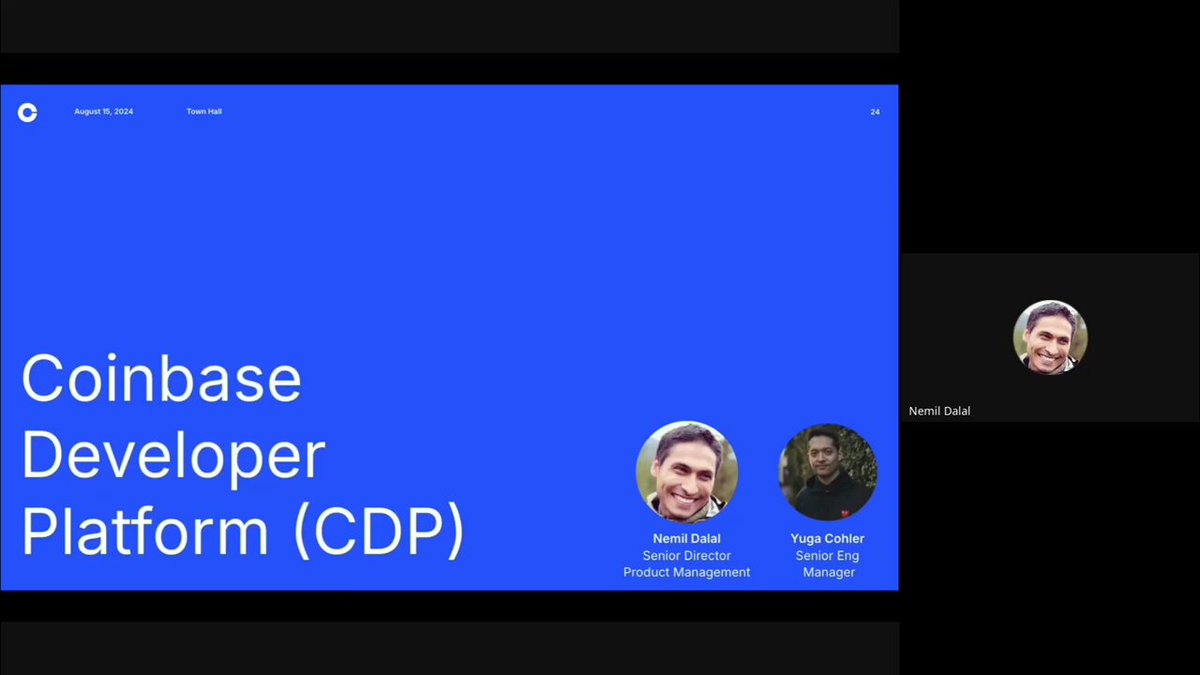 August 15, 2024 Town Hall 24

Coinbase Developer Platform (CDP)

Nemil Dalal
Senior Director
Product Management

Yuga Cohler
Senior Eng
Manager

Nemil Dalal